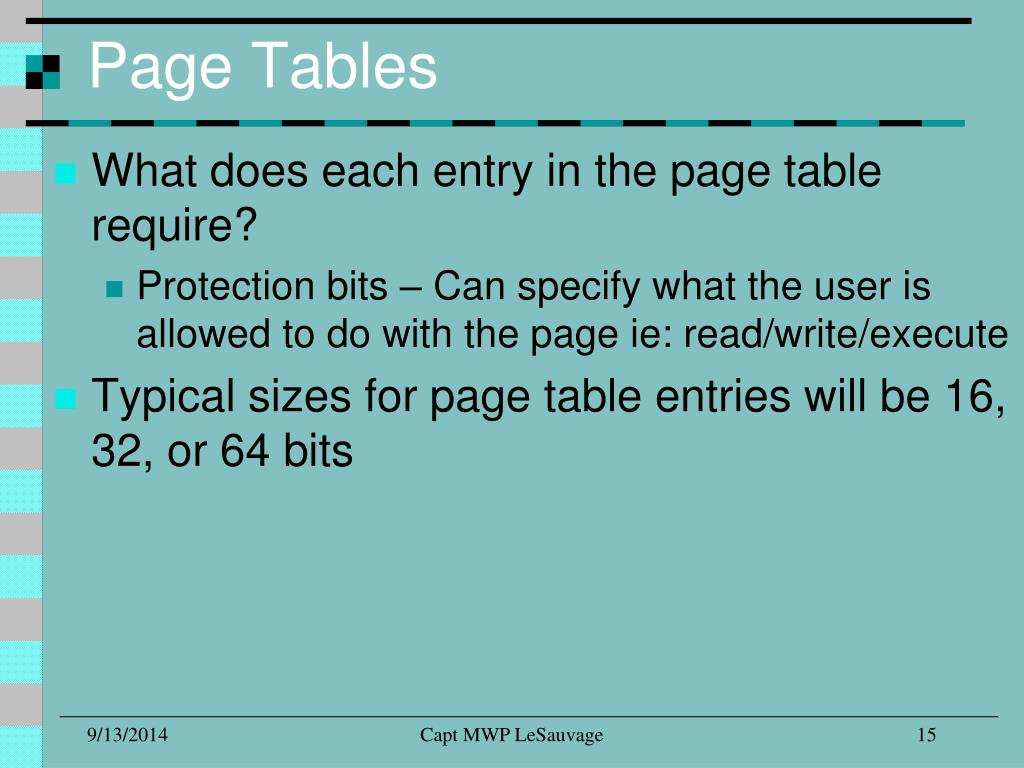 Page Tables

What does each entry in the page table require?

Protection bits – Can specify what the user is allowed to do with the page ie: read/write/execute

Typical sizes for page table entries will be 16, 32, or 64 bits

9/13/2014

Capt MWP LeSauvage

15